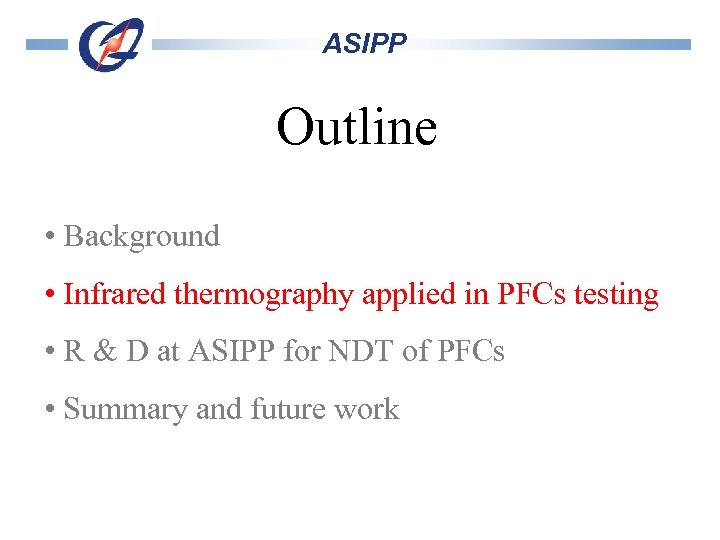 ASIPP

Outline

• Background
• Infrared thermography applied in PFCs testing
• R & D at ASIPP for NDT of PFCs
• Summary and future work